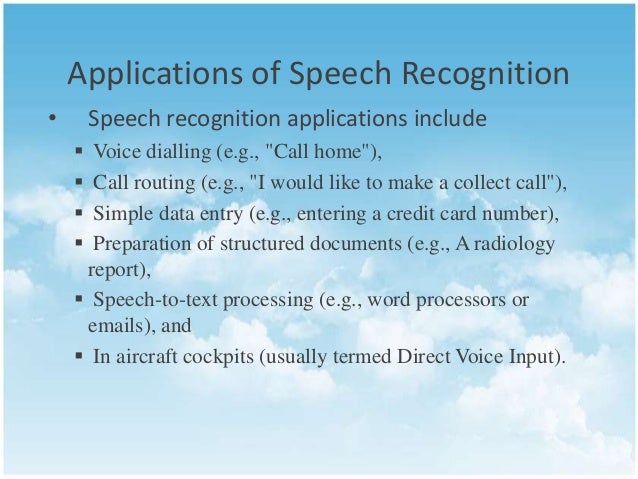 Applications of Speech Recognition

• Speech recognition applications include

▪ Voice dialling (e.g., "Call home"),

▪ Call routing (e.g., "I would like to make a collect call"),

▪ Simple data entry (e.g., entering a credit card number),

▪ Preparation of structured documents (e.g., A radiology report),

▪ Speech-to-text processing (e.g., word processors or emails), and

▪ In aircraft cockpits (usually termed Direct Voice Input).